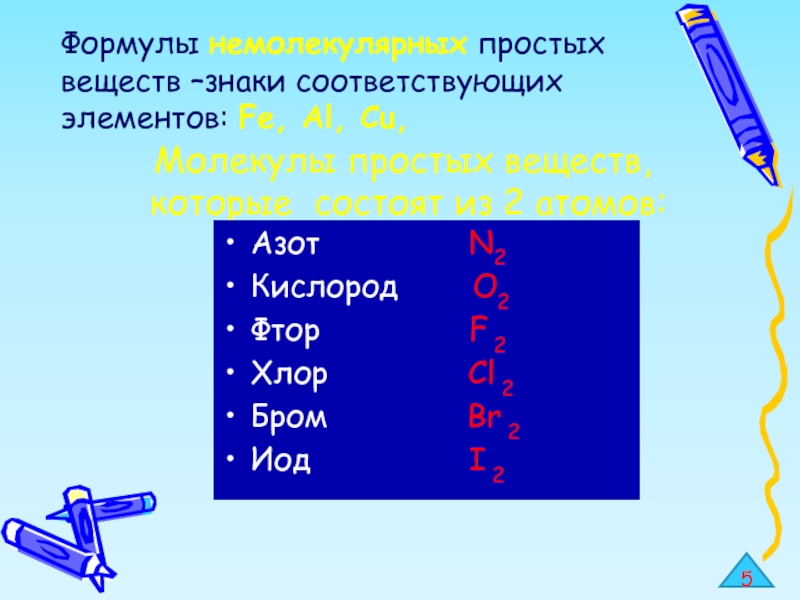 Формулы немолекулярных простых веществ –знаки соответствующих элементов: Fe, Al, Cu,

Молекулы простых веществ, которые состоят из 2 атомов:

• Азот $N_2$
• Кислород $O_2$
• Фтор $F_2$
• Хлор $Cl_2$
• Бром $Br_2$
• Иод $I_2$

5